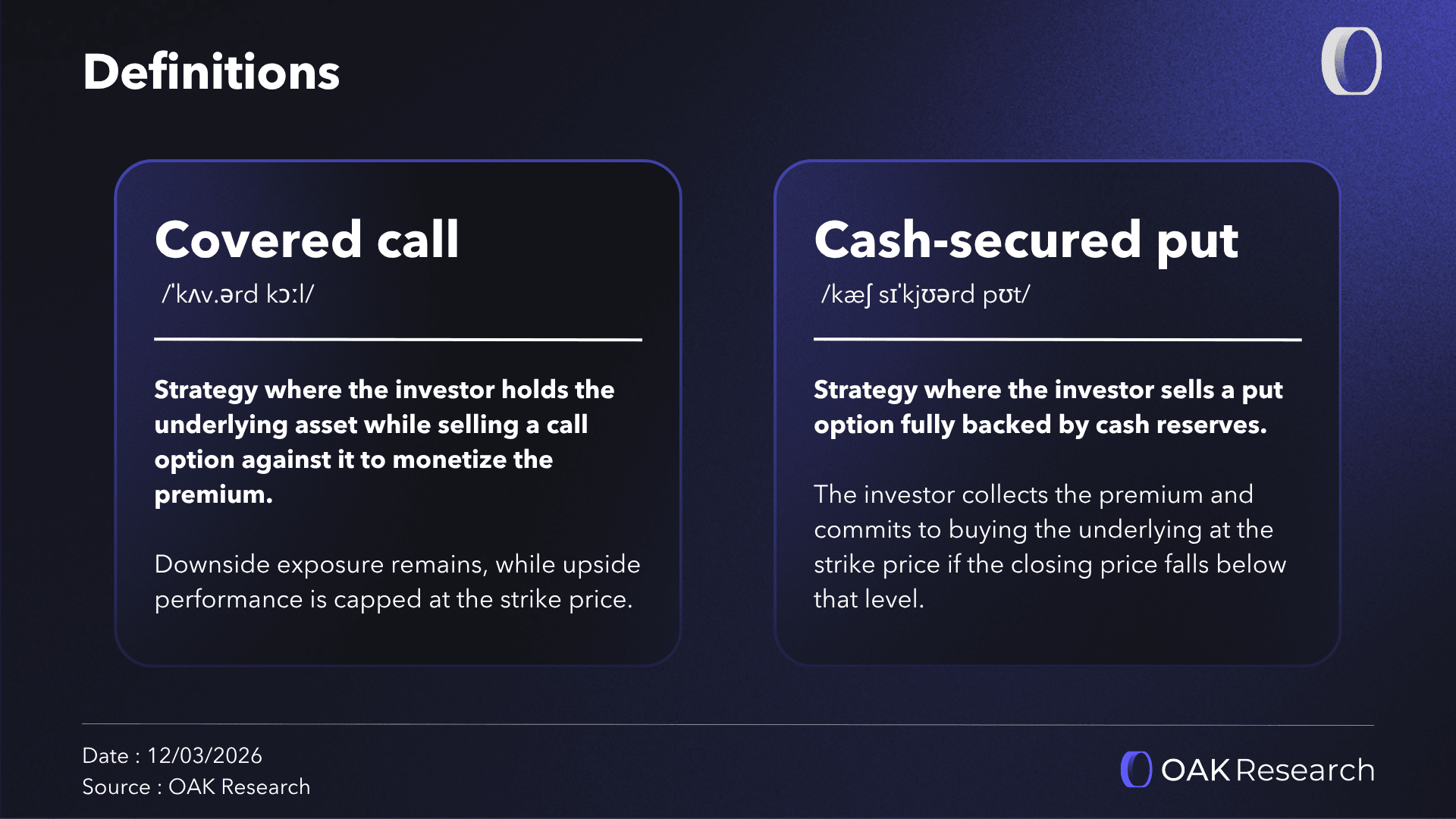 Definitions

Covered call
/ˈkʌv.ərd kɔːl/

Strategy where the investor holds the underlying asset while selling a call option against it to monetize the premium.

Downside exposure remains, while upside performance is capped at the strike price.

Cash-secured put
/kæʃ sɪˈkjʊərd pʊt/

Strategy where the investor sells a put option fully backed by cash reserves.

The investor collects the premium and commits to buying the underlying at the strike price if the closing price falls below that level.

Date : 12/03/2026
Source : OAK Research

OAK Research